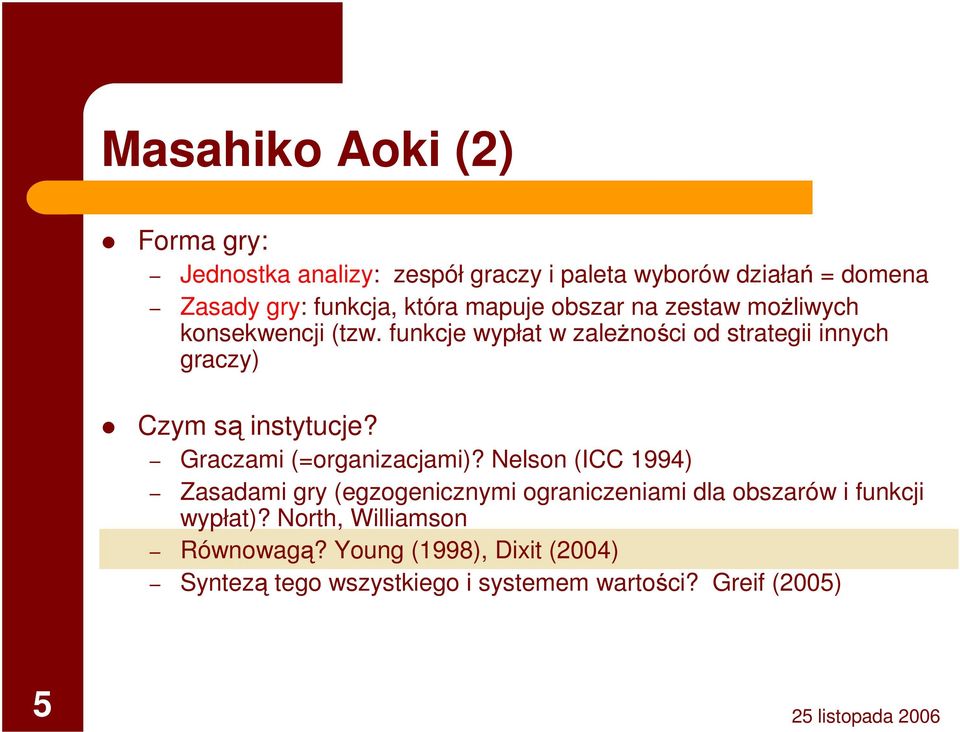 Masahiko Aoki (2)

- Forma gry:
  – Jednostka analizy: zespół graczy i paleta wyborów działań = domena
  – Zasady gry: funkcja, która mapuje obszar na zestaw możliwych konsekwencji (tzw. funkcje wypłat w zależności od strategii innych graczy)

- Czym są instytucje?
  – Graczami (=organizacjami)? Nelson (ICC 1994)
  – Zasadami gry (egzogenicznymi ograniczeniami dla obszarów i funkcji wypłat)? North, Williamson
  – Równowagą? Young (1998), Dixit (2004)
  – Syntezą tego wszystkiego i systemem wartości? Greif (2005)

5

25 listopada 2006